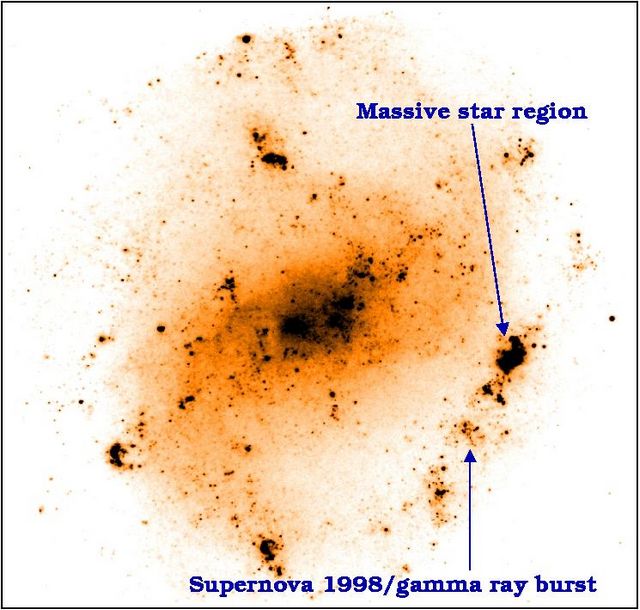 Massive star region

Supernova 1998/gamma ray burst